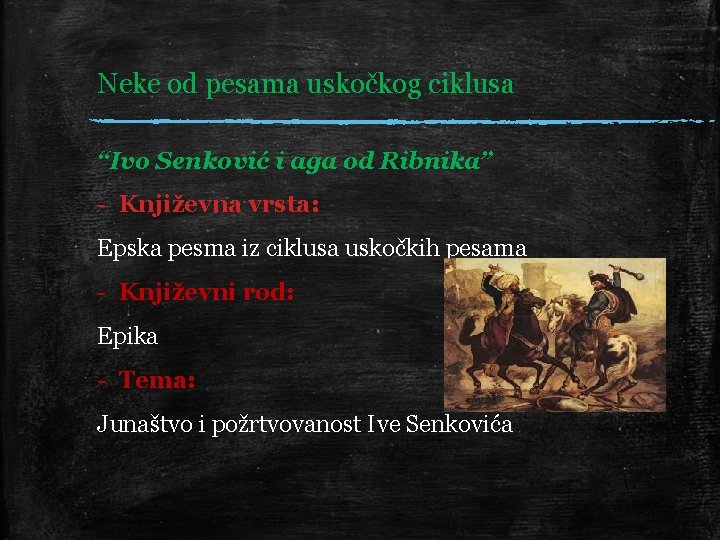 Neke od pesama uskočkog ciklusa

“Ivo Senković i aga od Ribnika”

- Književna vrsta:

Epska pesma iz ciklusa uskočkih pesama

- Književni rod:

Epika

- Tema:

Junaštvo i požrtvovanost Ive Senkovića